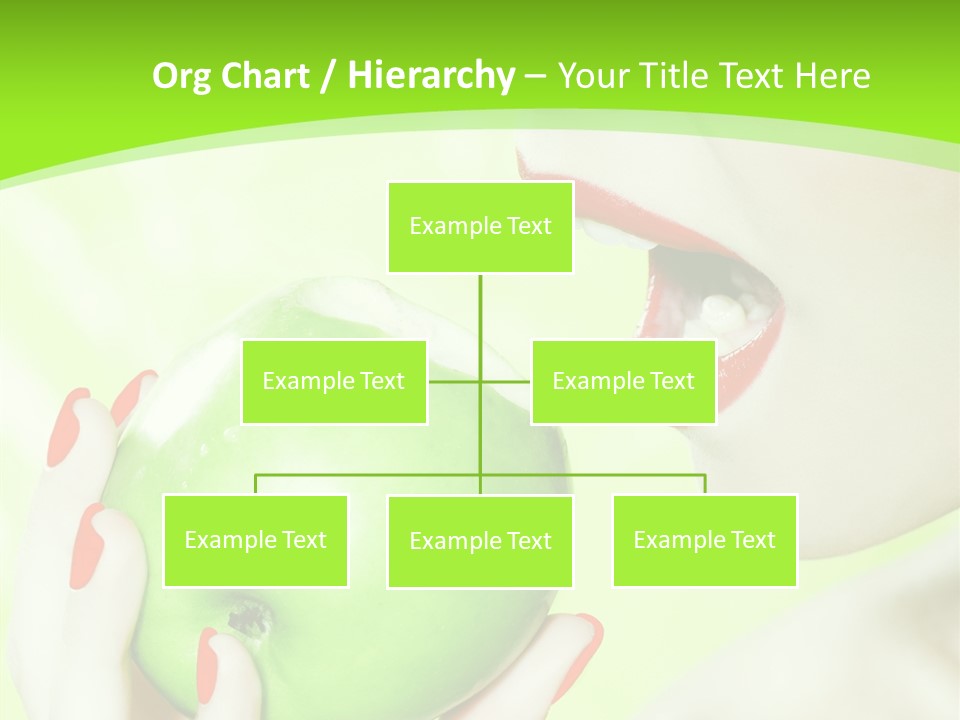 Org Chart / Hierarchy – Your Title Text Here

Example Text

Example Text

Example Text

Example Text

Example Text

Example Text